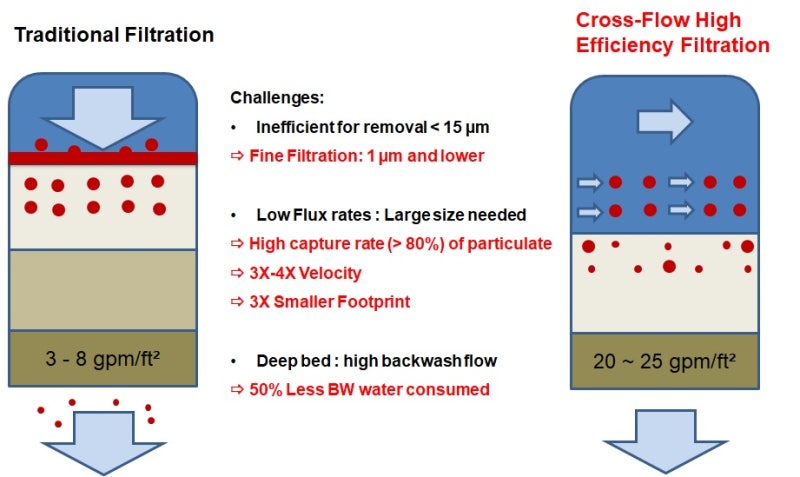 Traditional Filtration

3 - 8 gpm/ft²

Challenges:

• Inefficient for removal < 15 µm

⇨ Fine Filtration: 1 µm and lower

• Low Flux rates : Large size needed

⇨ High capture rate (> 80%) of particulate

⇨ 3X-4X Velocity

⇨ 3X Smaller Footprint

• Deep bed : high backwash flow

⇨ 50% Less BW water consumed

Cross-Flow High Efficiency Filtration

20 ~ 25 gpm/ft²